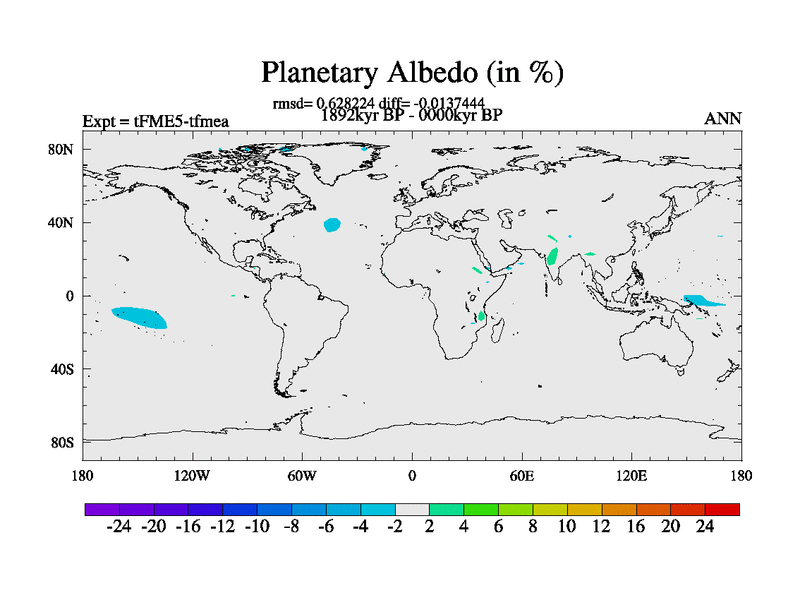 Planetary Albedo (in %)

rmsd= 0.628224 diff= -0.0137444

Expt = tFME5-tfmea

1892kyr BP - 0000kyr BP

ANN

80N
40N
0
40S
80S

180 120W 60W 0 60E 120E 180

-24 -20 -16 -12 -10 -8 -6 -4 -2 2 4 6 8 10 12 16 20 24